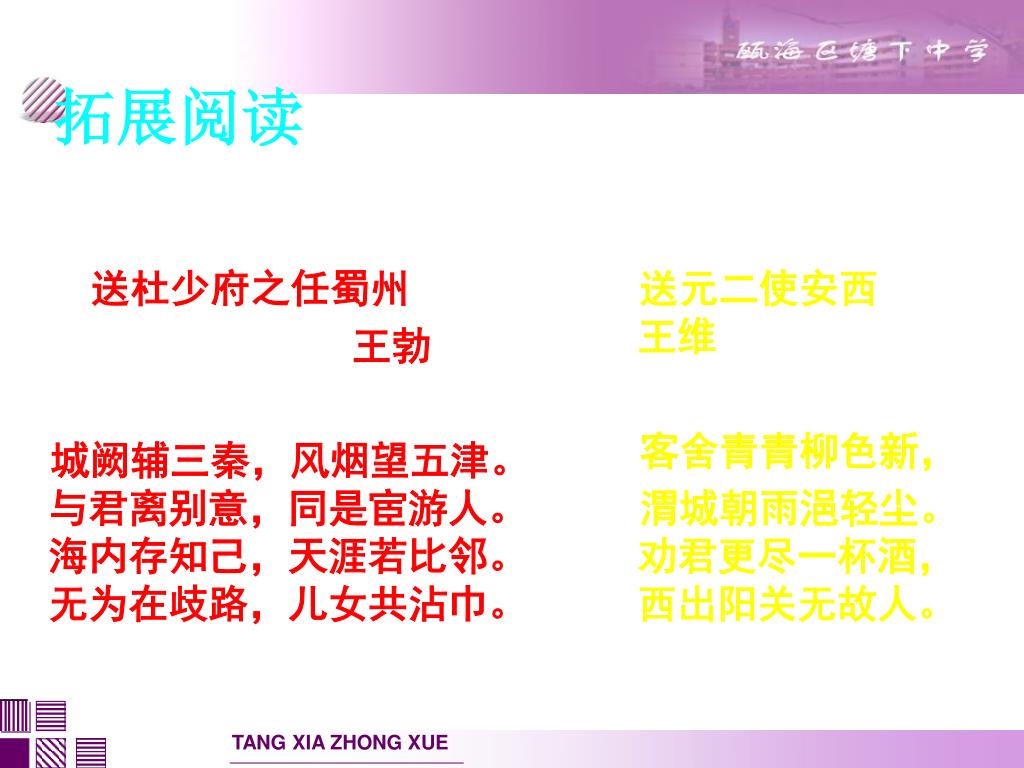 瓯海区塘下中学

拓展阅读

送杜少府之任蜀州
王勃

城阙辅三秦，风烟望五津。
与君离别意，同是宦游人。
海内存知己，天涯若比邻。
无为在歧路，儿女共沾巾。

送元二使安西
王维

客舍青青柳色新，
渭城朝雨浥轻尘。
劝君更尽一杯酒，
西出阳关无故人。

TANG XIA ZHONG XUE